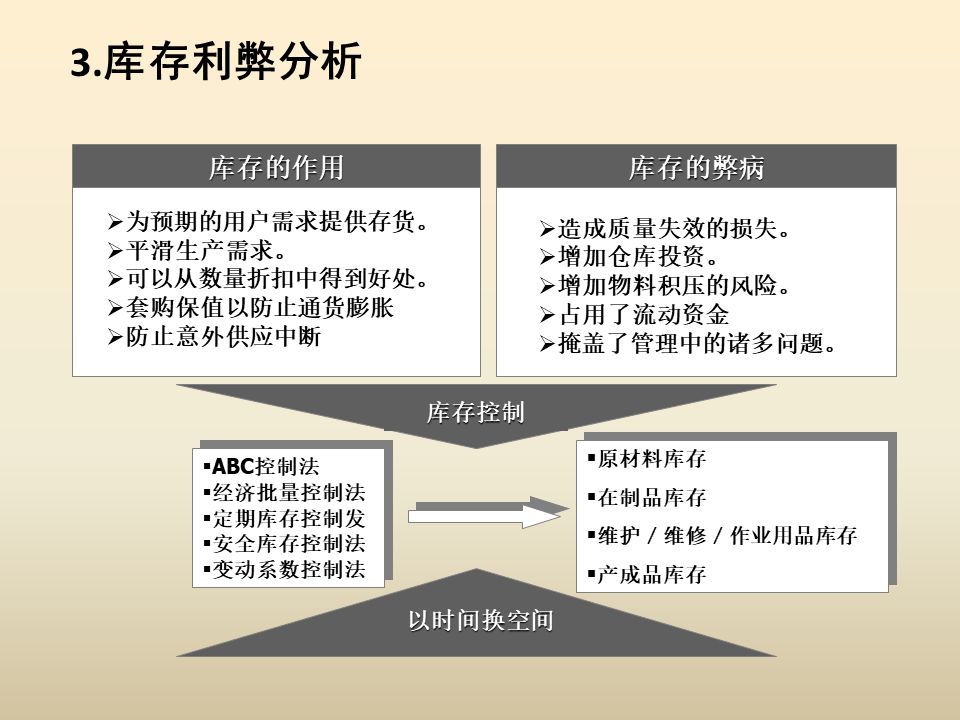 3.库存利弊分析

库存的作用

➢为预期的用户需求提供存货。
➢平滑生产需求。
➢可以从数量折扣中得到好处。
➢套购保值以防止通货膨胀
➢防止意外供应中断

库存的弊病

➢造成质量失效的损失。
➢增加仓库投资。
➢增加物料积压的风险。
➢占用了流动资金
➢掩盖了管理中的诸多问题。

库存控制

▪ABC控制法
▪经济批量控制法
▪定期库存控制发
▪安全库存控制法
▪变动系数控制法

▪原材料库存
▪在制品库存
▪维护 / 维修 / 作业用品库存
▪产成品库存

以时间换空间